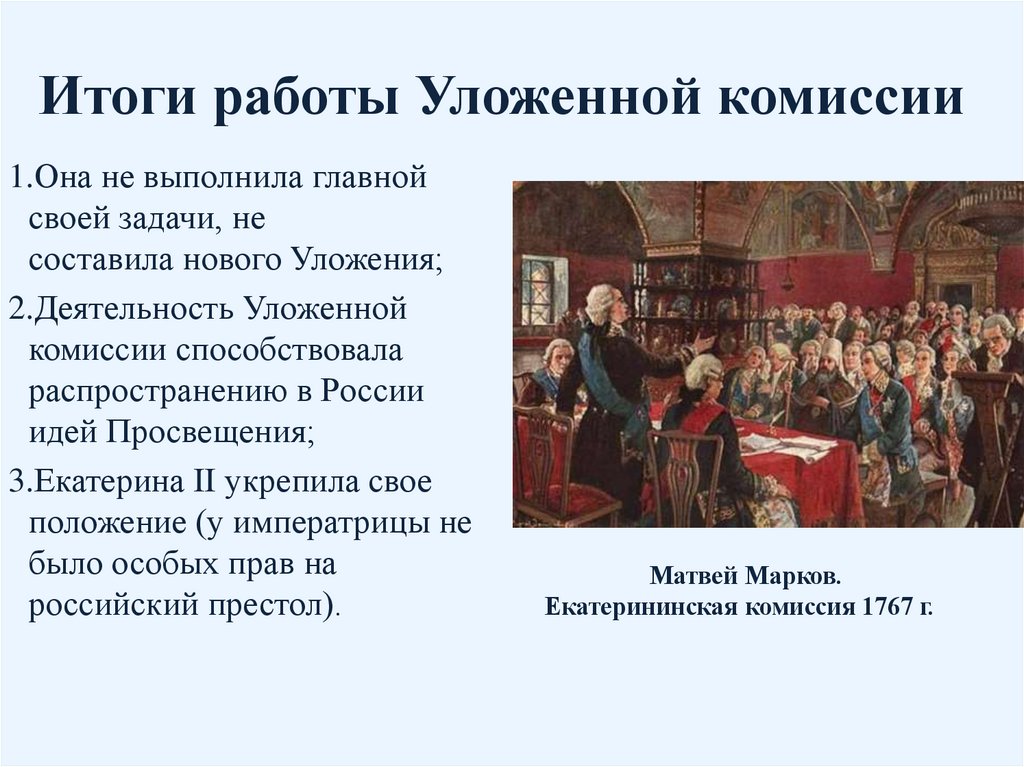 Итоги работы Уложенной комиссии

1.Она не выполнила главной своей задачи, не составила нового Уложения;

2.Деятельность Уложенной комиссии способствовала распространению в России идей Просвещения;

3.Екатерина II укрепила свое положение (у императрицы не было особых прав на российский престол).

Матвей Марков.
Екатерининская комиссия 1767 г.